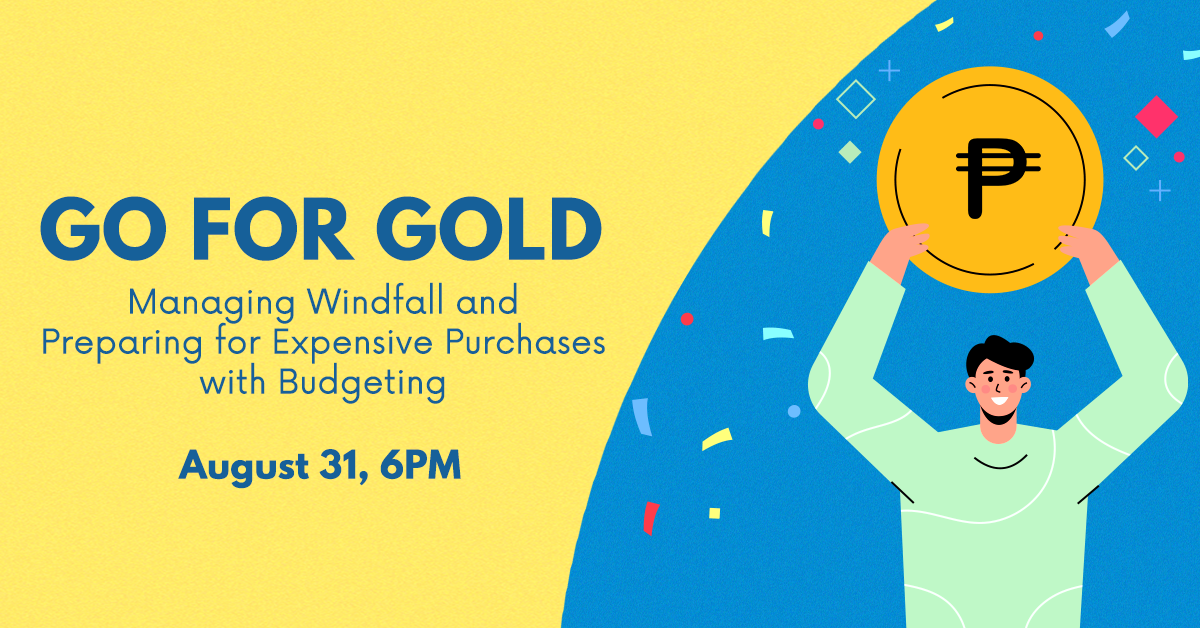 GO FOR GOLD

Managing Windfall and Preparing for Expensive Purchases with Budgeting

August 31, 6PM

₱